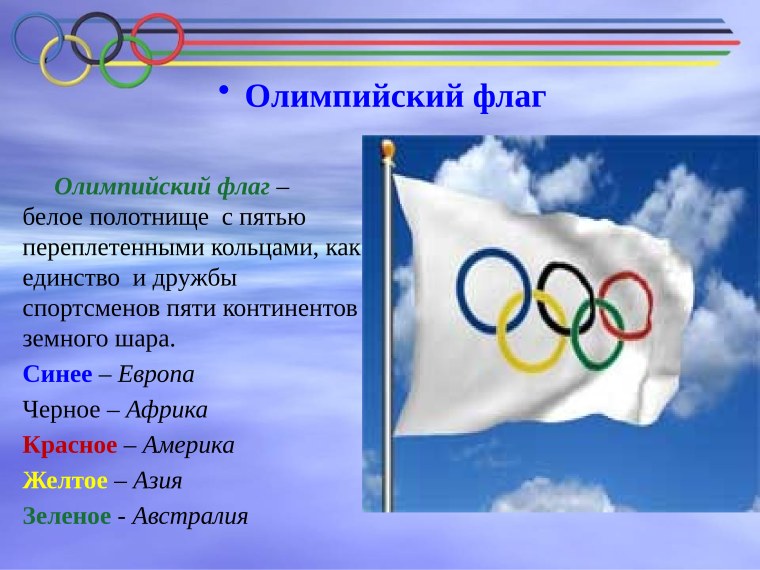 • Олимпийский флаг

Олимпийский флаг – белое полотнище с пятью переплетенными кольцами, как единство и дружбы спортсменов пяти континентов земного шара.

Синее – Европа

Черное – Африка

Красное – Америка

Желтое – Азия

Зеленое - Австралия